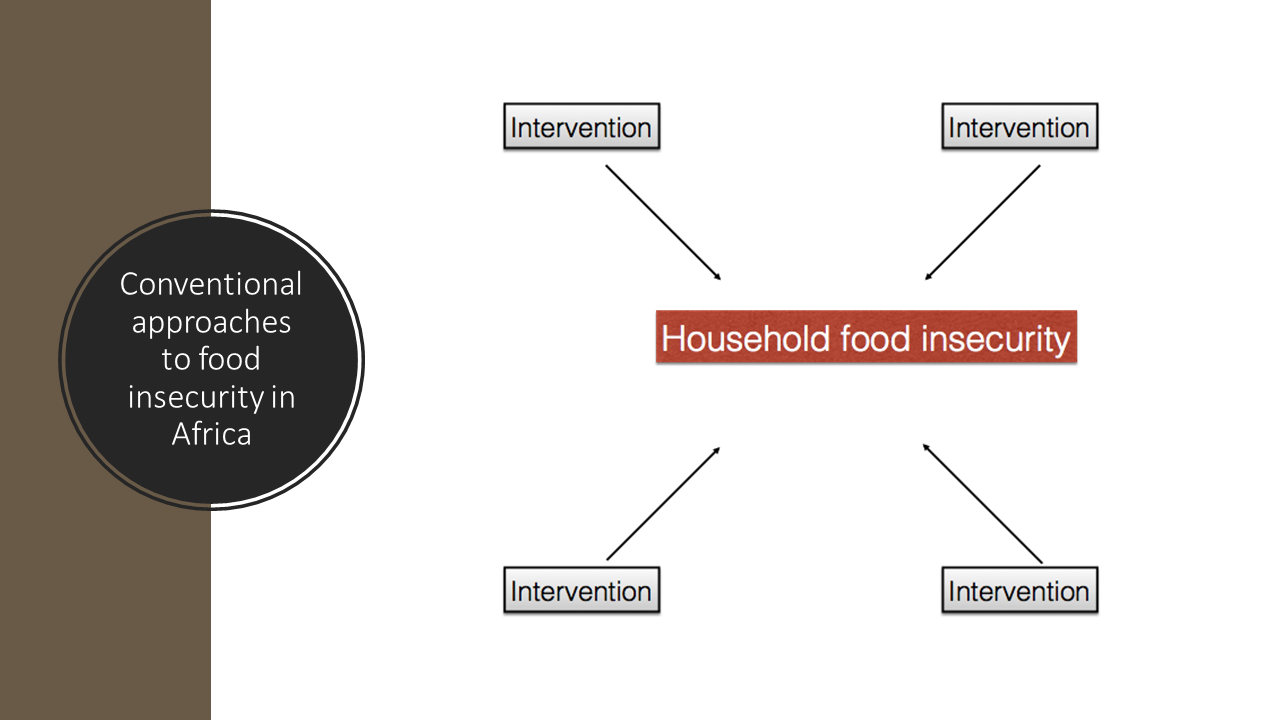 Conventional approaches to food insecurity in Africa

Intervention

Intervention

Household food insecurity

Intervention

Intervention